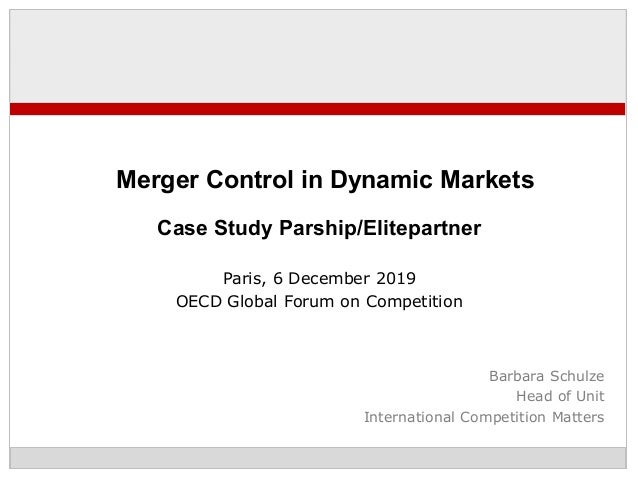 Merger Control in Dynamic Markets

Case Study Parship/Elitepartner

Paris, 6 December 2019
OECD Global Forum on Competition

Barbara Schulze
Head of Unit
International Competition Matters